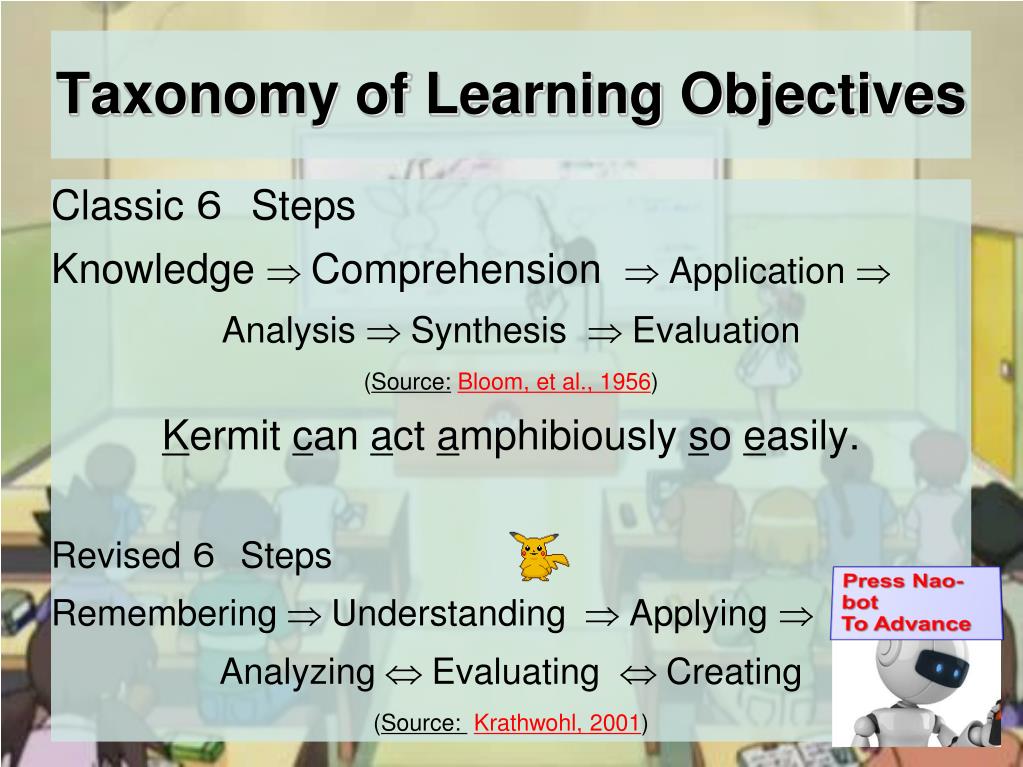 Taxonomy of Learning Objectives

Classic 6 Steps

Knowledge $\Rightarrow$ Comprehension $\Rightarrow$ Application $\Rightarrow$ Analysis $\Rightarrow$ Synthesis $\Rightarrow$ Evaluation

(Source: Bloom, et al., 1956)

Kermit can act amphibiously so easily.

Revised 6 Steps

Remembering $\Rightarrow$ Understanding $\Rightarrow$ Applying $\Rightarrow$ Analyzing $\Leftrightarrow$ Evaluating $\Leftrightarrow$ Creating

(Source: Krathwohl, 2001)

Press Nao-bot To Advance